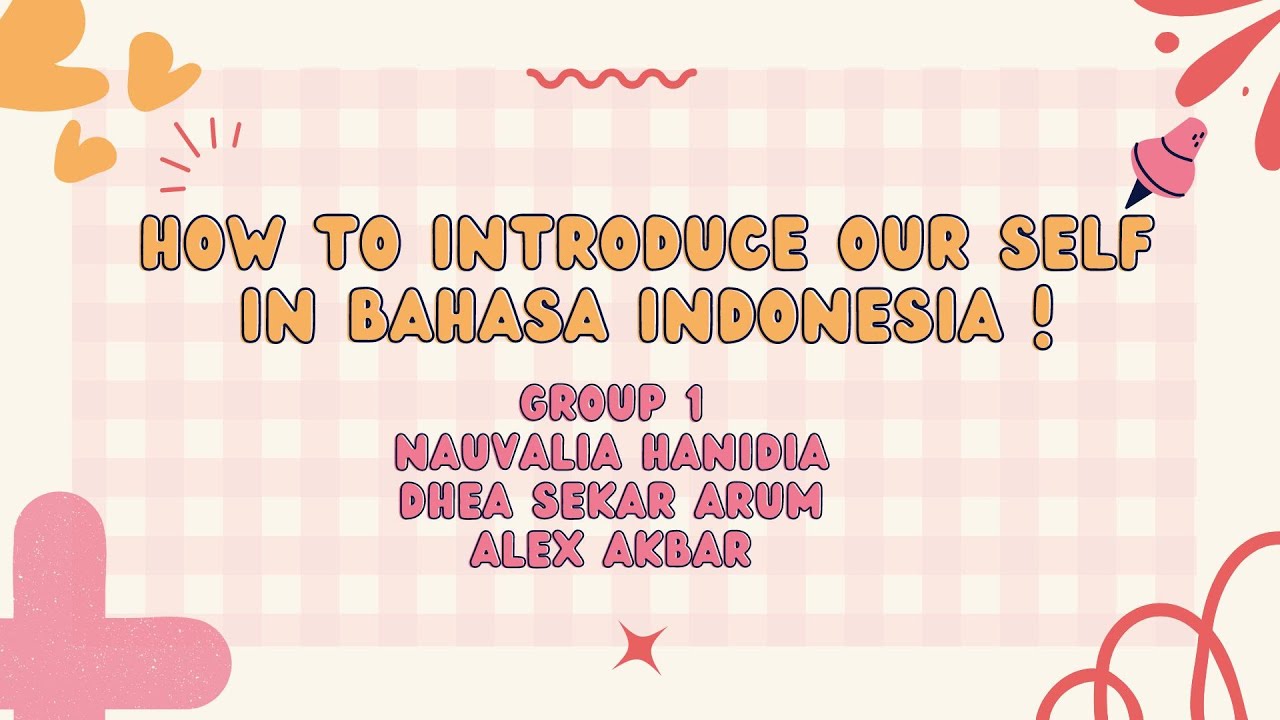 HOW TO INTRODUCE OUR SELF IN BAHASA INDONESIA !

GROUP 1
NAUVALIA HANIDIA
DHEA SEKAR ARUM
ALEX AKBAR